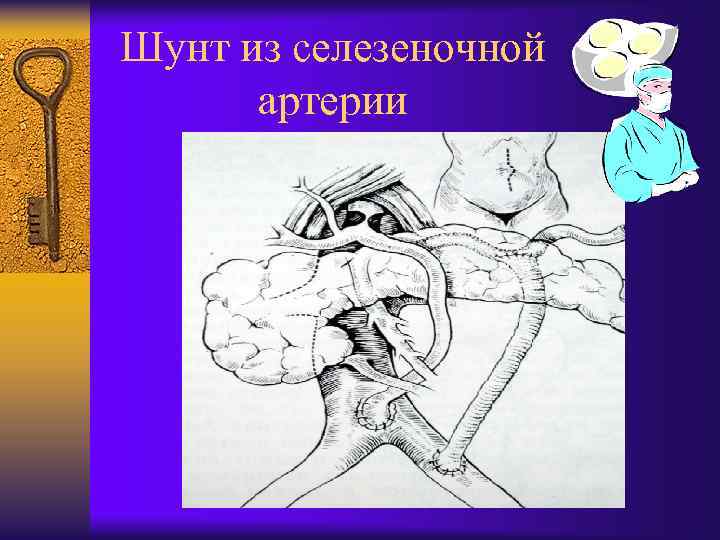 Шунт из селезеночной артерии